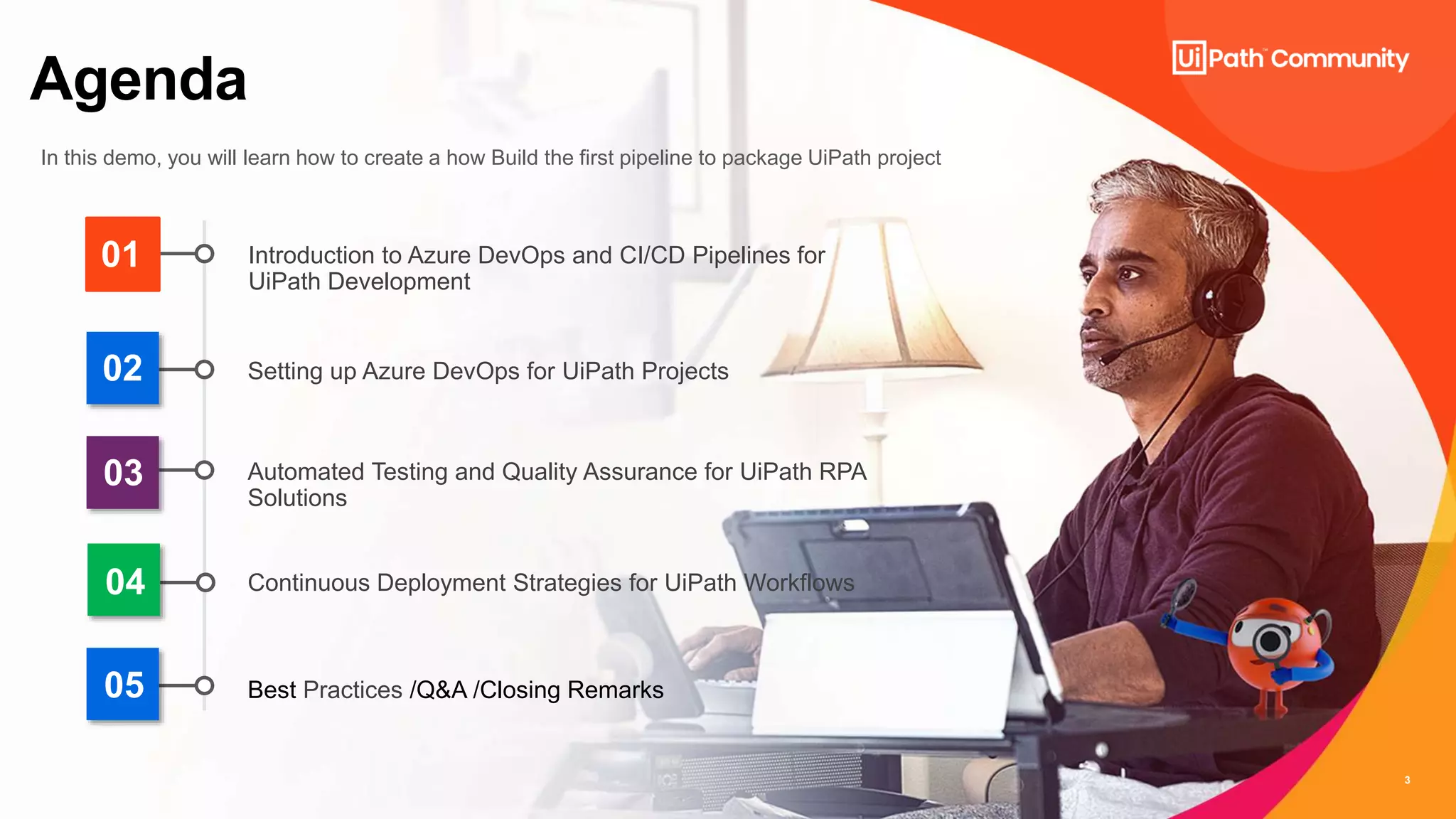 Agenda

UiPath™ Community

In this demo, you will learn how to create a how Build the first pipeline to package UiPath project

01 Introduction to Azure DevOps and CI/CD Pipelines for UiPath Development

02 Setting up Azure DevOps for UiPath Projects

03 Automated Testing and Quality Assurance for UiPath RPA Solutions

04 Continuous Deployment Strategies for UiPath Workflows

05 Best Practices /Q&A /Closing Remarks

3